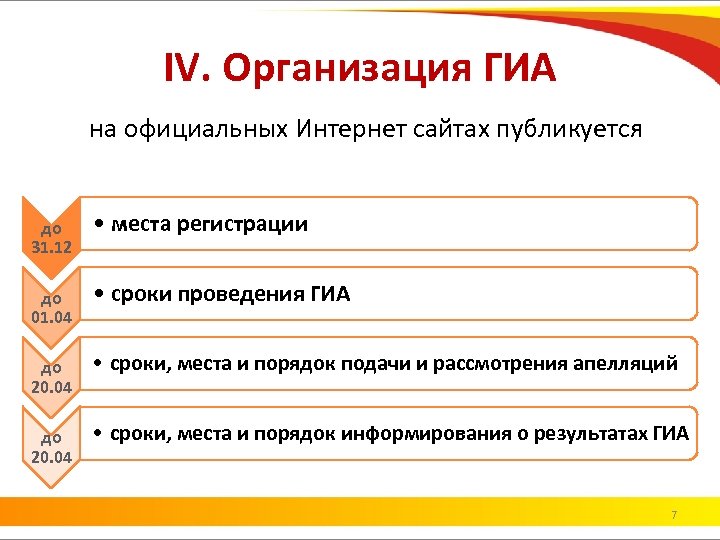 IV. Организация ГИА

на официальных Интернет сайтах публикуется

до 31.12

• места регистрации

до 01.04

• сроки проведения ГИА

до 20.04

• сроки, места и порядок подачи и рассмотрения апелляций

до 20.04

• сроки, места и порядок информирования о результатах ГИА

7